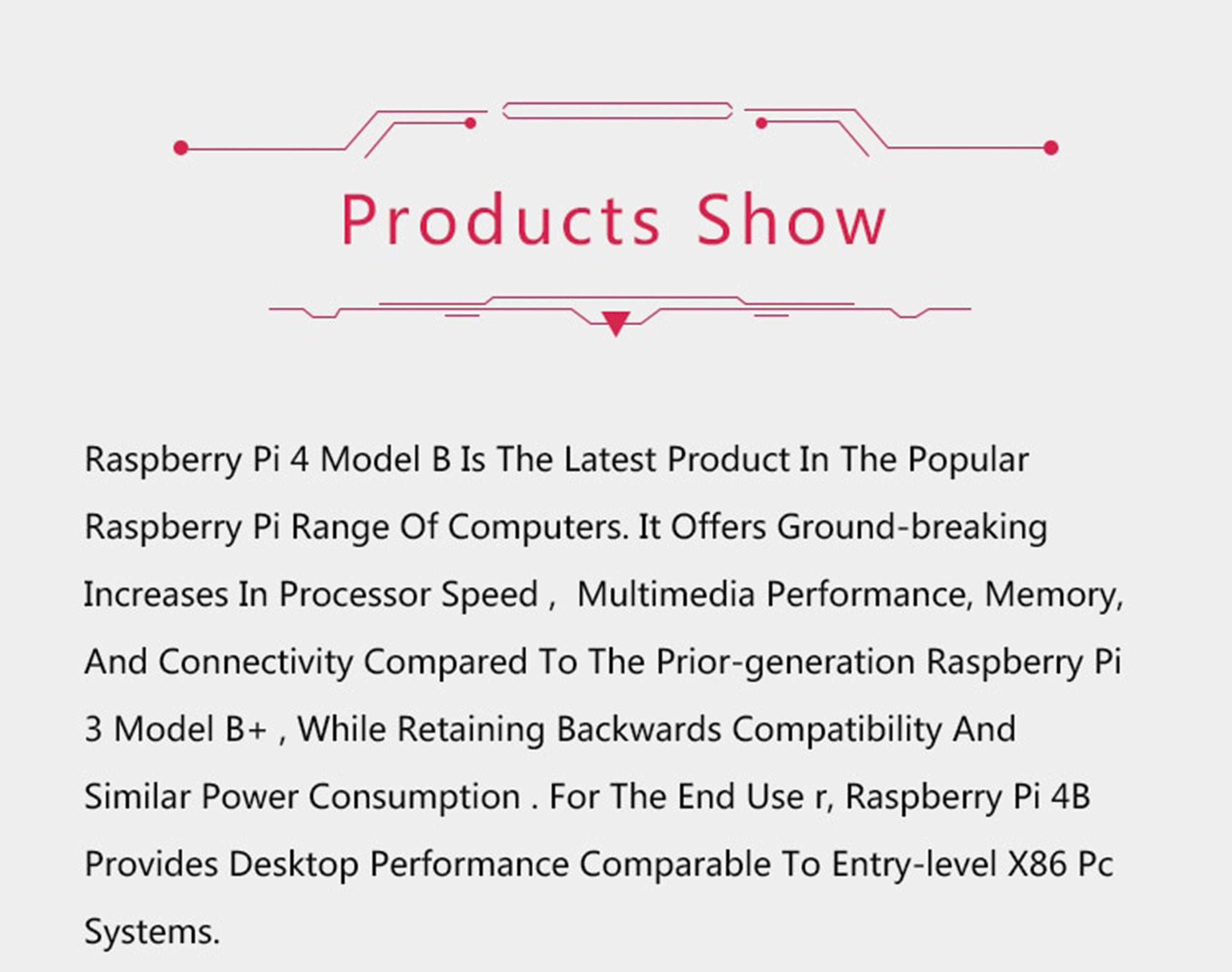 Products Show

Raspberry Pi 4 Model B Is The Latest Product In The Popular Raspberry Pi Range Of Computers. It Offers Ground-breaking Increases In Processor Speed , Multimedia Performance, Memory, And Connectivity Compared To The Prior-generation Raspberry Pi 3 Model B+ , While Retaining Backwards Compatibility And Similar Power Consumption . For The End Use r, Raspberry Pi 4B Provides Desktop Performance Comparable To Entry-level X86 Pc Systems.